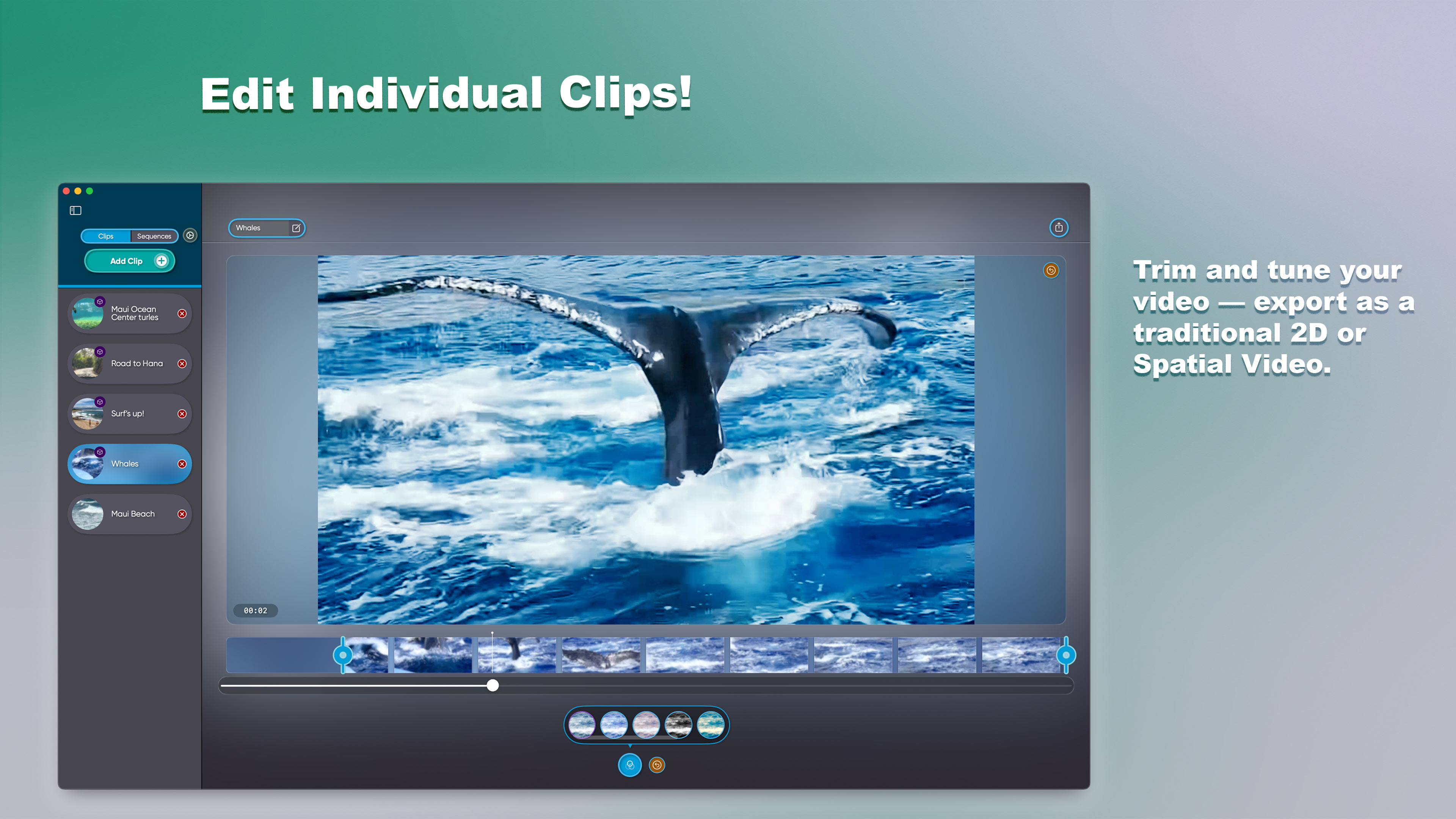 Edit Individual Clips!

Clips Sequences

Add Clip

Maui Ocean Center turles

Road to Hana

Surf's up!

Whales

Maui Beach

Whales

00:02

Trim and tune your video — export as a traditional 2D or Spatial Video.